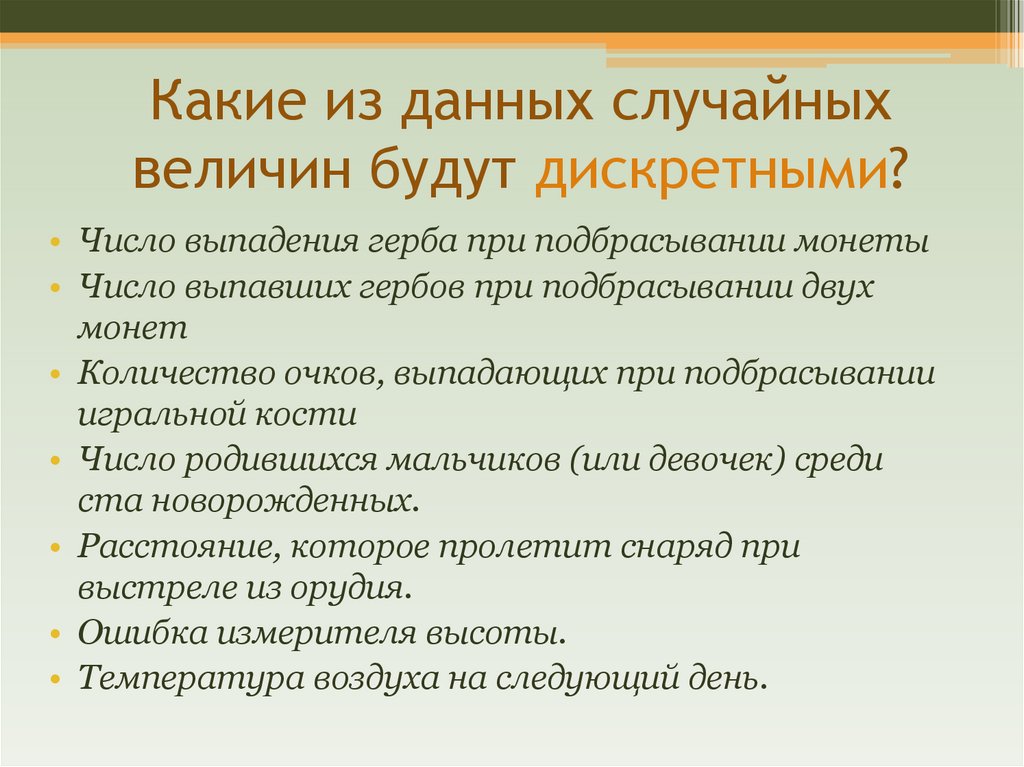 Какие из данных случайных величин будут дискретными?

• Число выпадения герба при подбрасывании монеты
• Число выпавших гербов при подбрасывании двух монет
• Количество очков, выпадающих при подбрасывании игральной кости
• Число родившихся мальчиков (или девочек) среди ста новорожденных.
• Расстояние, которое пролетит снаряд при выстреле из орудия.
• Ошибка измерителя высоты.
• Температура воздуха на следующий день.